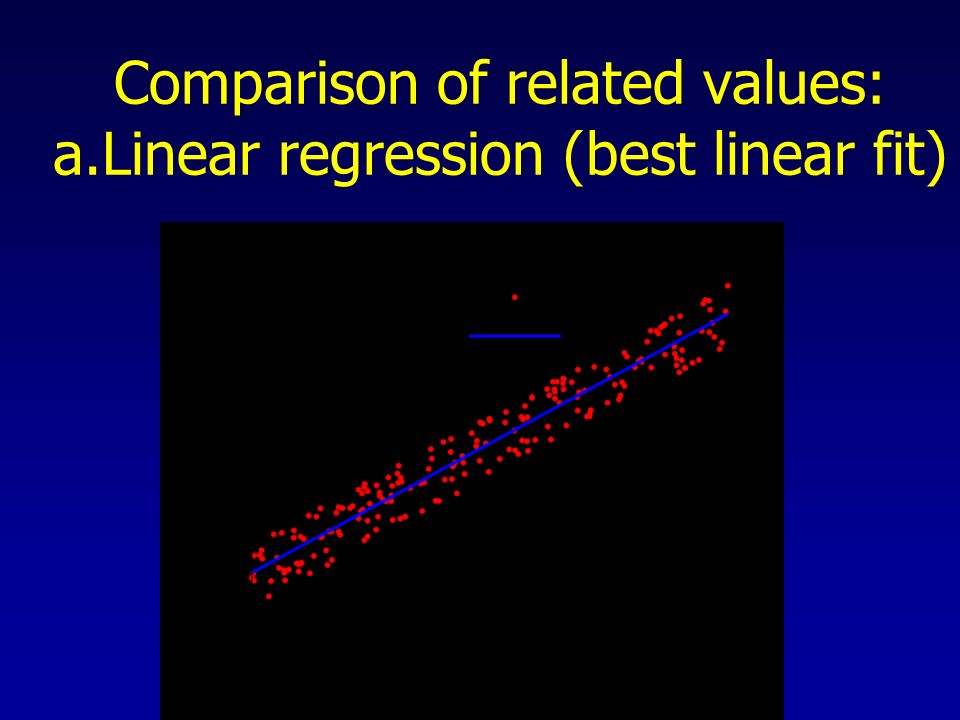 Comparison of related values:
a.Linear regression (best linear fit)